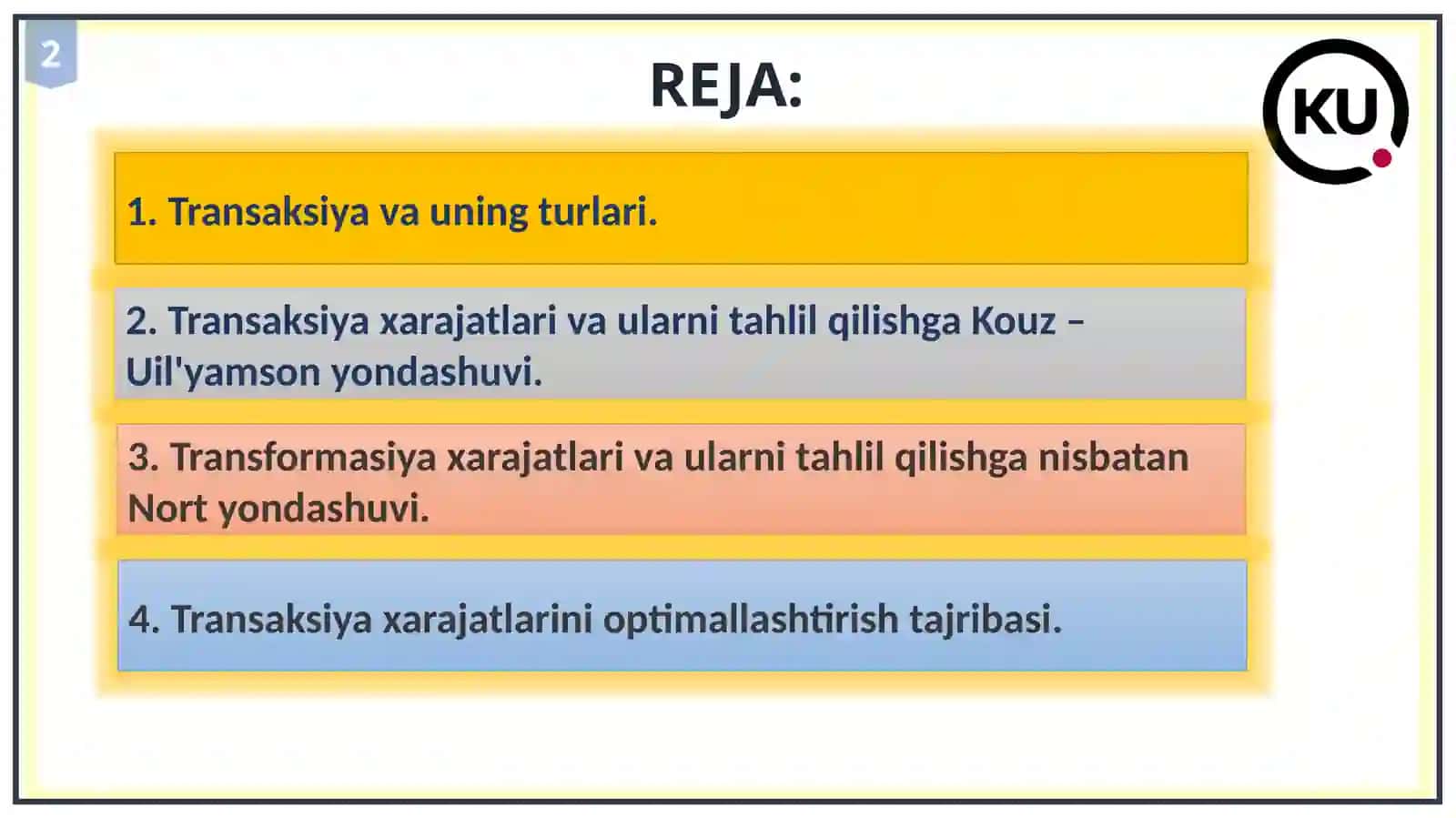 2

REJA:

KU

1. Transaksiya va uning turlari.

2. Transaksiya xarajatlari va ularni tahlil qilishga Kouz – Uil'yamson yondashuvi.

3. Transformasiya xarajatlari va ularni tahlil qilishga nisbatan Nort yondashuvi.

4. Transaksiya xarajatlarini optimallashtirish tajribasi.